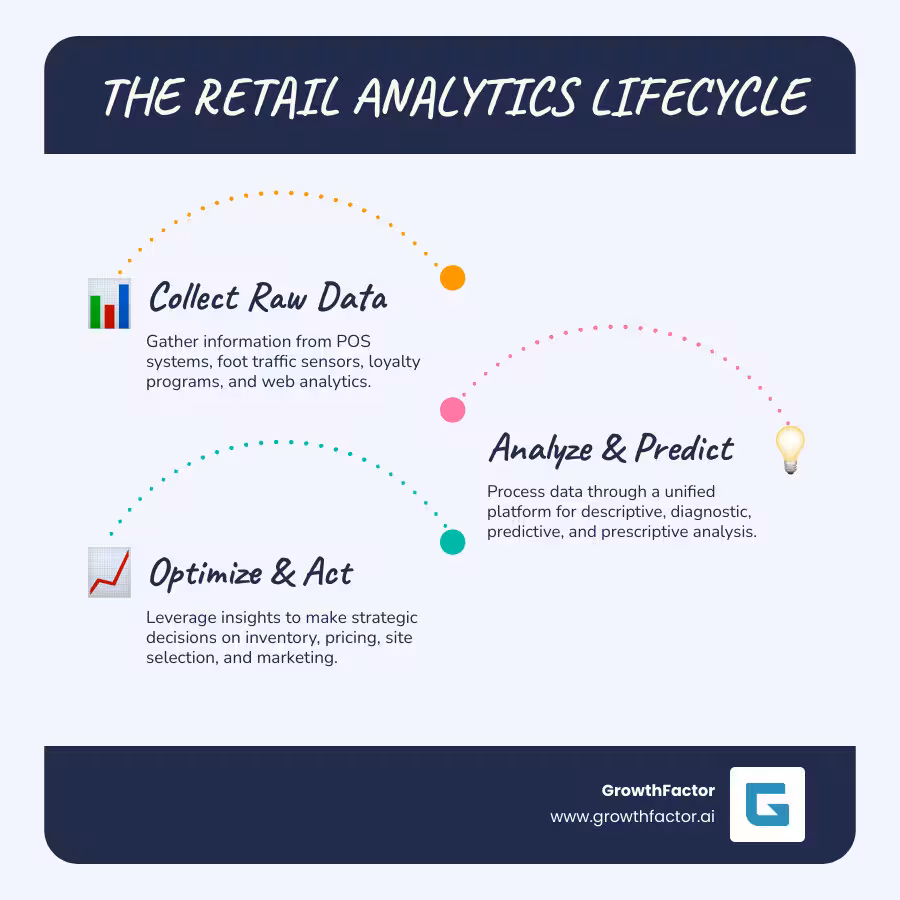 THE RETAIL ANALYTICS LIFECYCLE

Collect Raw Data

Gather information from POS systems, foot traffic sensors, loyalty programs, and web analytics.

Analyze & Predict

Process data through a unified platform for descriptive, diagnostic, predictive, and prescriptive analysis.

Optimize & Act

Leverage insights to make strategic decisions on inventory, pricing, site selection, and marketing.

GrowthFactor
www.growthfactor.ai